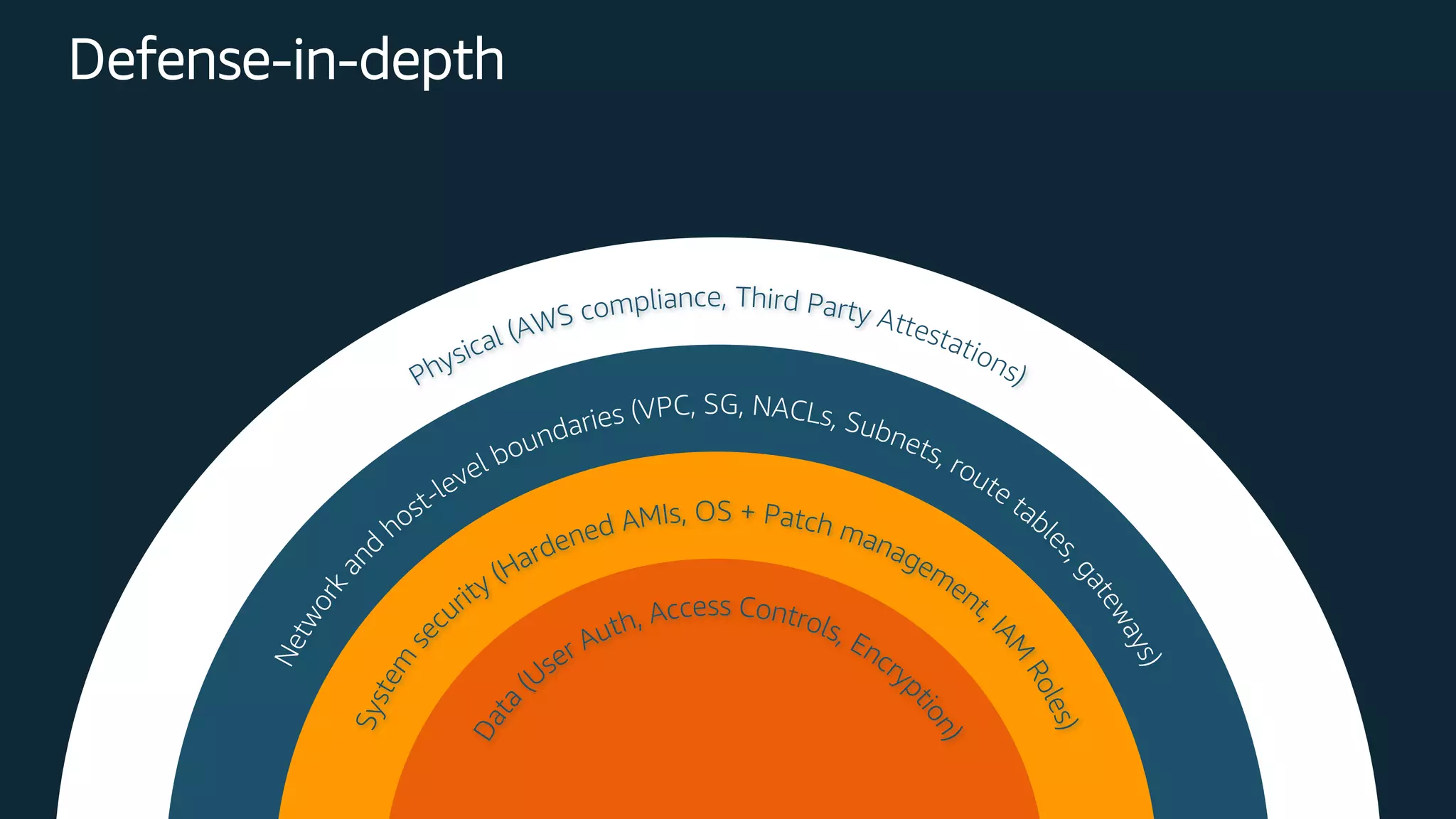 Defense-in-depth

Physical (AWS compliance, Third Party Attestations)

Network and host-level boundaries (VPC, SG, NACLs, Subnets, route tables, gateways)

System security (Hardened AMIs, OS + Patch management, IAM Roles)

Data (User Auth, Access Controls, Encryption)